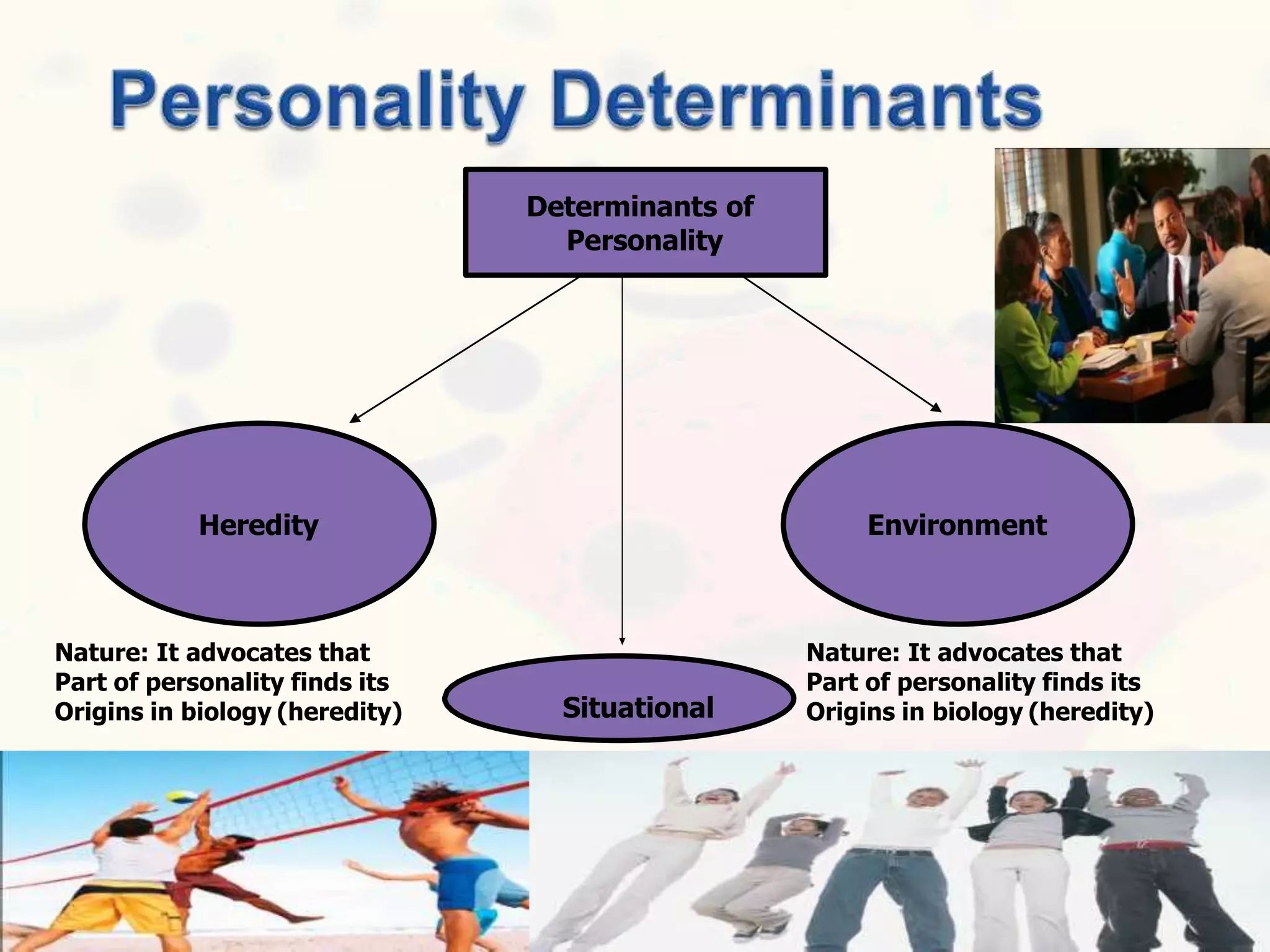 Personality Determinants

Determinants of Personality

Heredity

Environment

Situational

Nature: It advocates that Part of personality finds its Origins in biology (heredity)

Nature: It advocates that Part of personality finds its Origins in biology (heredity)